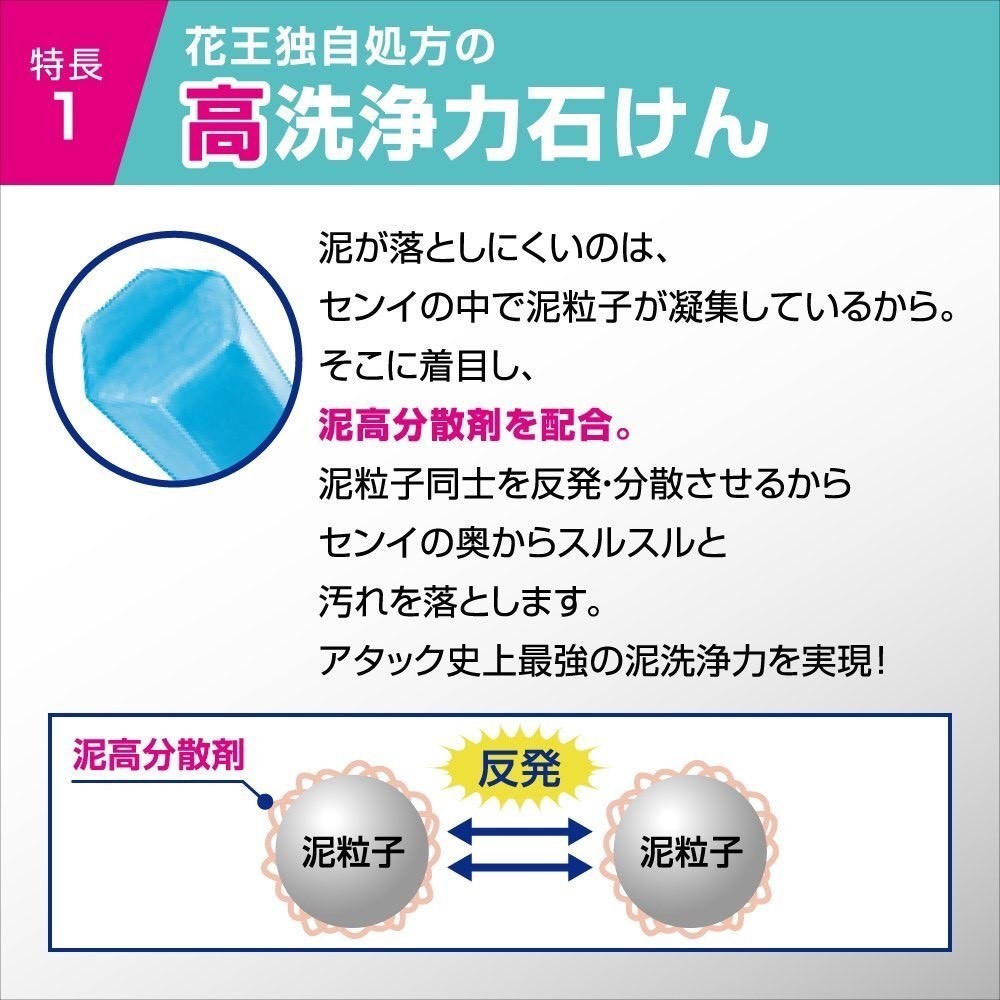 特長
1

花王独自処方の
高洗浄力石けん

泥が落としにくいのは、
センイの中で泥粒子が凝集しているから。
そこに着目し、
泥高分散剤を配合。
泥粒子同士を反発･分散させるから
センイの奥からスルスルと
汚れを落とします。
アタック史上最強の泥洗浄力を実現!

泥高分散剤
反発
泥粒子
泥粒子